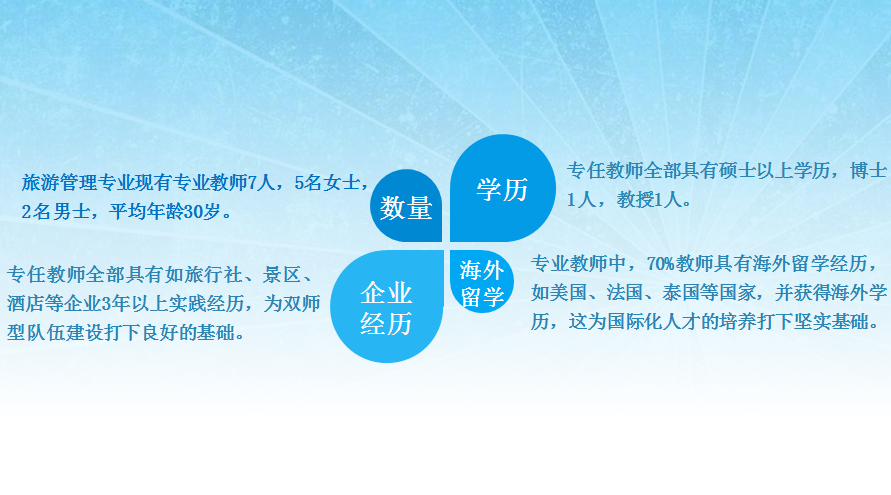 旅游管理专业现有专业教师7人，5名女士，2名男士，平均年龄30岁。

数量

学历

专任教师全部具有硕士以上学历，博士1人，教授1人。

专任教师全部具有如旅行社、景区、酒店等企业3年以上实践经历，为双师型队伍建设打下良好的基础。

企业经历

海外留学

专业教师中，70%教师具有海外留学经历，如美国、法国、泰国等国家，并获得海外学历，这为国际化人才的培养打下坚实基础。